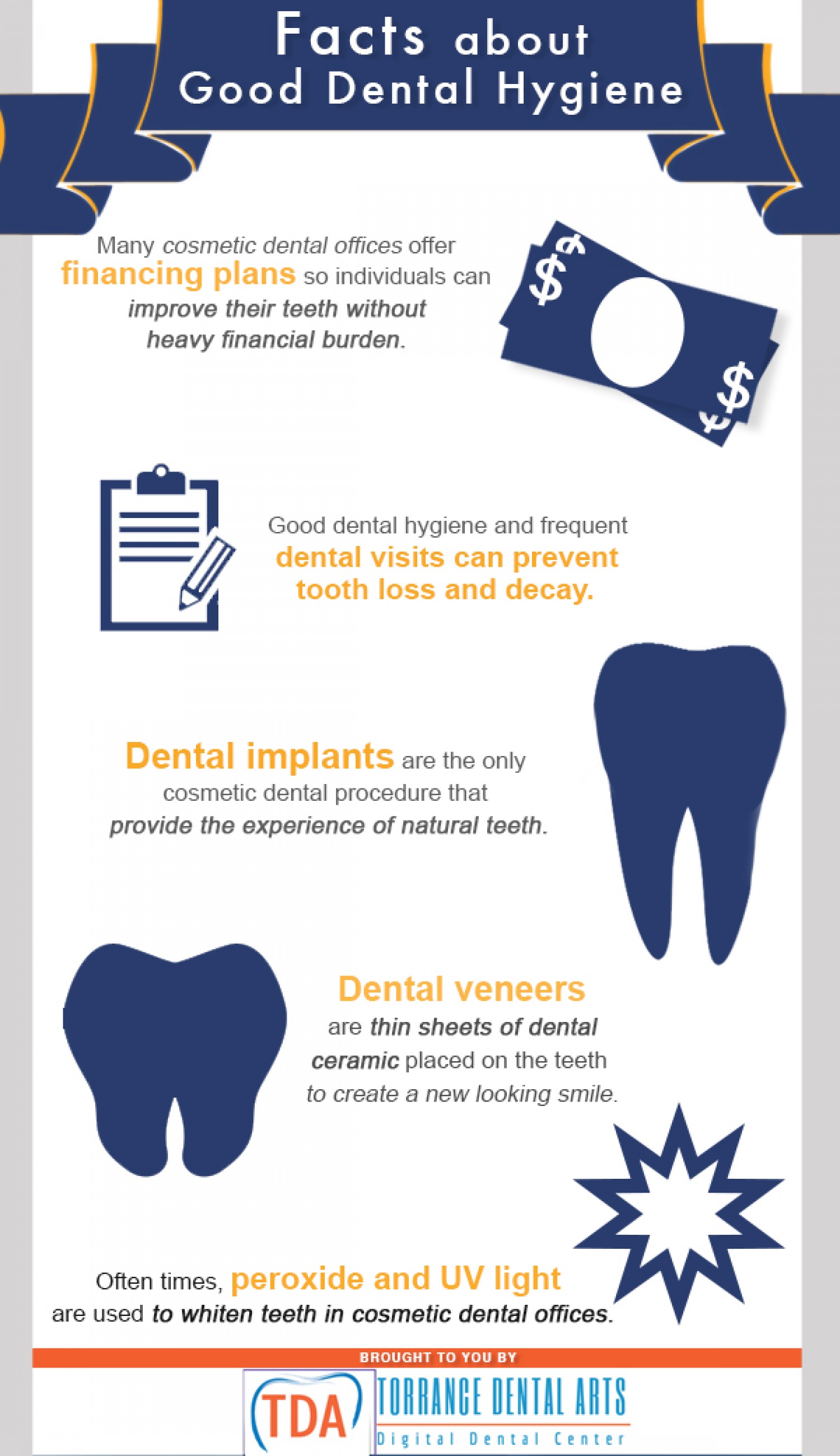 Facts about Good Dental Hygiene

Many cosmetic dental offices offer financing plans so individuals can improve their teeth without heavy financial burden.

$ $

Good dental hygiene and frequent dental visits can prevent tooth loss and decay.

Dental implants are the only cosmetic dental procedure that provide the experience of natural teeth.

Dental veneers are thin sheets of dental ceramic placed on the teeth to create a new looking smile.

Often times, peroxide and UV light are used to whiten teeth in cosmetic dental offices.

BROUGHT TO YOU BY

TDA TORRANCE DENTAL ARTS Digital Dental Center